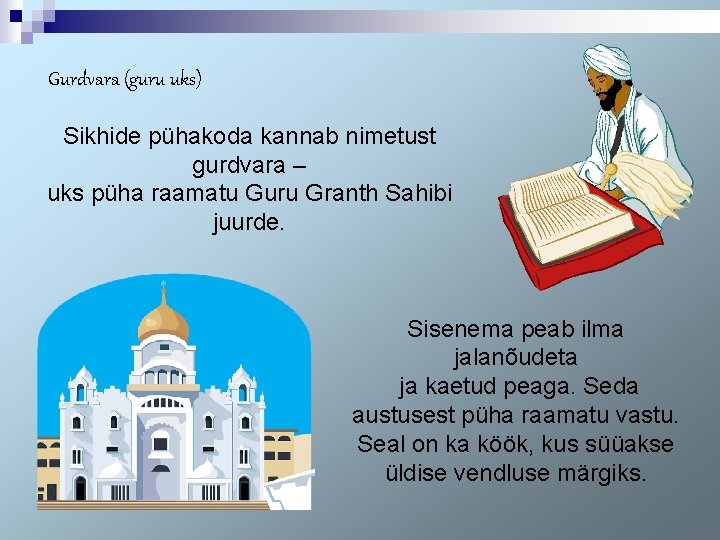 Gurdvara (guru uks)

Sikhide pühakoda kannab nimetust gurdvara – uks püha raamatu Guru Granth Sahibi juurde.

Sisenema peab ilma jalanõudeta ja kaetud peaga. Seda austusest püha raamatu vastu. Seal on ka köök, kus süüakse üldise vendluse märgiks.